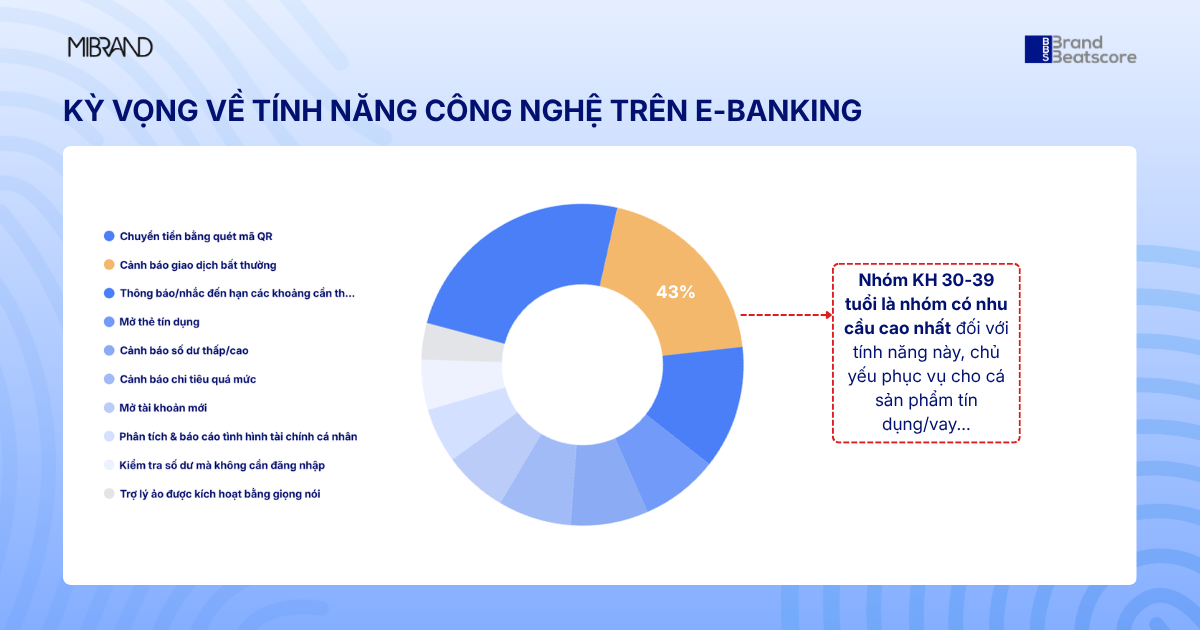 MIBRAND

BBS Brand Beatscore

KỲ VỌNG VỀ TÍNH NĂNG CÔNG NGHỆ TRÊN E-BANKING

Chuyển tiền bằng quét mã QR
Cảnh báo giao dịch bất thường
Thông báo/nhắc đến hạn các khoảng cần th...
Mở thẻ tín dụng
Cảnh báo số dư thấp/cao
Cảnh báo chi tiêu quá mức
Mở tài khoản mới
Phân tích & báo cáo tình hình tài chính cá nhân
Kiểm tra số dư mà không cần đăng nhập
Trợ lý ảo được kích hoạt bằng giọng nói

43%

Nhóm KH 30-39 tuổi là nhóm có nhu cầu cao nhất đối với tính năng này, chủ yếu phục vụ cho cá sản phẩm tín dụng/vay...